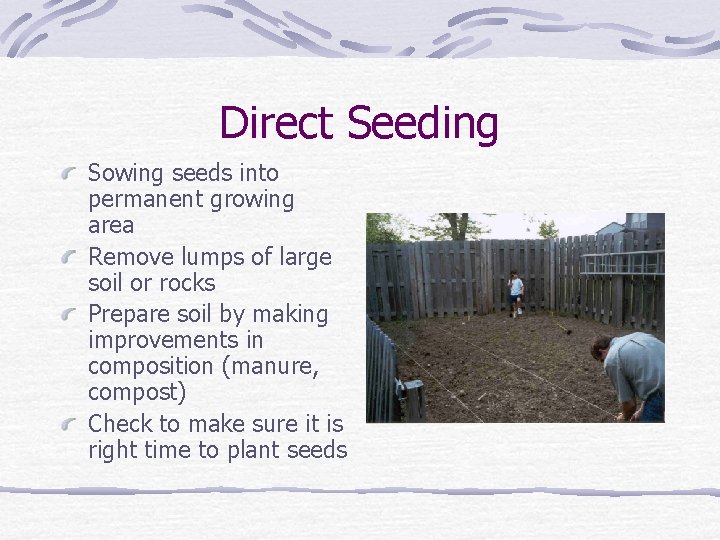 Direct Seeding

Sowing seeds into permanent growing area

Remove lumps of large soil or rocks

Prepare soil by making improvements in composition (manure, compost)

Check to make sure it is right time to plant seeds